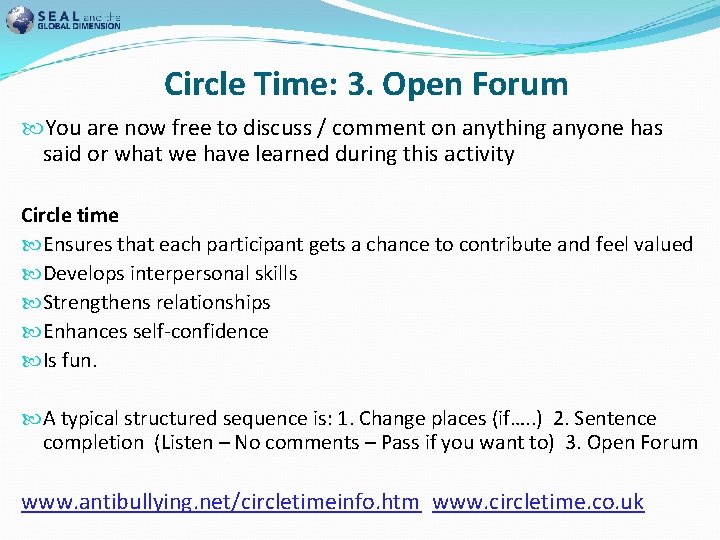 SEAL and the GLOBAL DIMENSION

Circle Time: 3. Open Forum

You are now free to discuss / comment on anything anyone has said or what we have learned during this activity

Circle time

Ensures that each participant gets a chance to contribute and feel valued

Develops interpersonal skills

Strengthens relationships

Enhances self-confidence

Is fun.

A typical structured sequence is: 1. Change places (if…..) 2. Sentence completion (Listen – No comments – Pass if you want to) 3. Open Forum

www.antibullying.net/circletimeinfo.htm www.circletime.co.uk